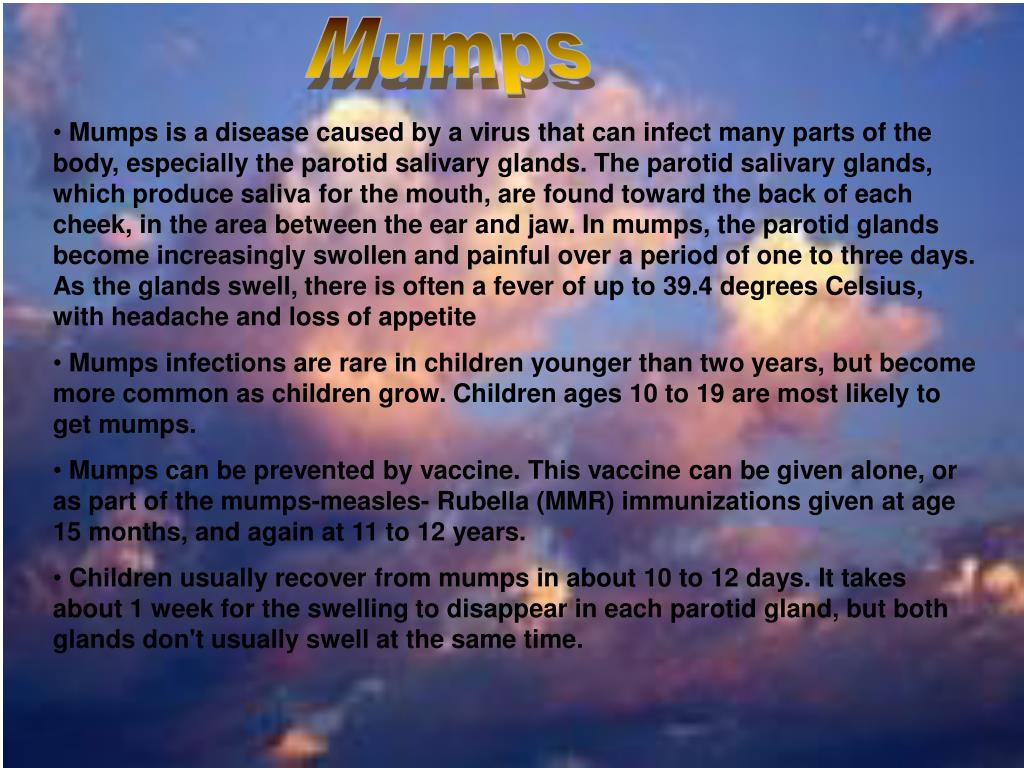 Mumps

• Mumps is a disease caused by a virus that can infect many parts of the body, especially the parotid salivary glands. The parotid salivary glands, which produce saliva for the mouth, are found toward the back of each cheek, in the area between the ear and jaw. In mumps, the parotid glands become increasingly swollen and painful over a period of one to three days. As the glands swell, there is often a fever of up to 39.4 degrees Celsius, with headache and loss of appetite

• Mumps infections are rare in children younger than two years, but become more common as children grow. Children ages 10 to 19 are most likely to get mumps.

• Mumps can be prevented by vaccine. This vaccine can be given alone, or as part of the mumps-measles- Rubella (MMR) immunizations given at age 15 months, and again at 11 to 12 years.

• Children usually recover from mumps in about 10 to 12 days. It takes about 1 week for the swelling to disappear in each parotid gland, but both glands don't usually swell at the same time.